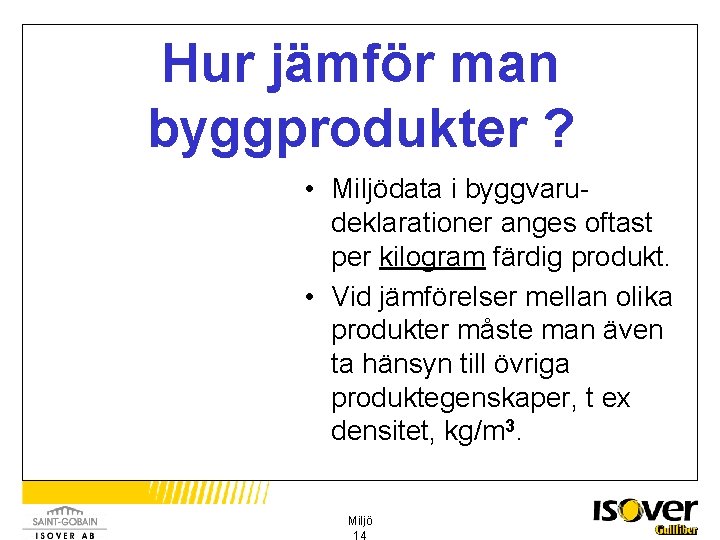 Hur jämför man byggprodukter ?

• Miljödata i byggvarudeklarationer anges oftast per kilogram färdig produkt.

• Vid jämförelser mellan olika produkter måste man även ta hänsyn till övriga produktegenskaper, t ex densitet, kg/m$^3$.

SAINT-GOBAIN
ISOVER AB

Miljö
14

ISOVER
Gullfiber